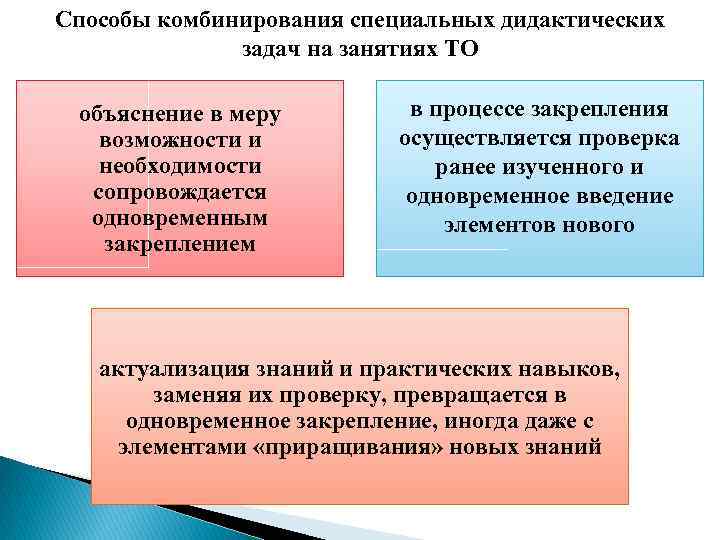 Способы комбинирования специальных дидактических задач на занятиях ТО

объяснение в меру возможности и необходимости сопровождается одновременным закреплением

в процессе закрепления осуществляется проверка ранее изученного и одновременное введение элементов нового

актуализация знаний и практических навыков, заменяя их проверку, превращается в одновременное закрепление, иногда даже с элементами «приращивания» новых знаний